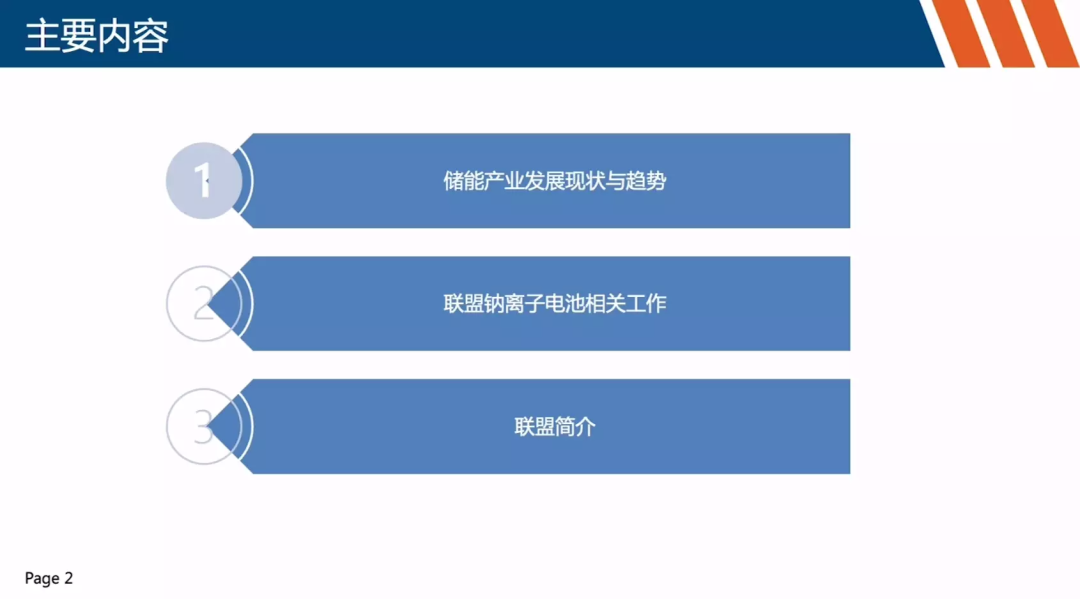 主要内容

1
储能产业发展现状与趋势

2
联盟钠离子电池相关工作

3
联盟简介

Page 2